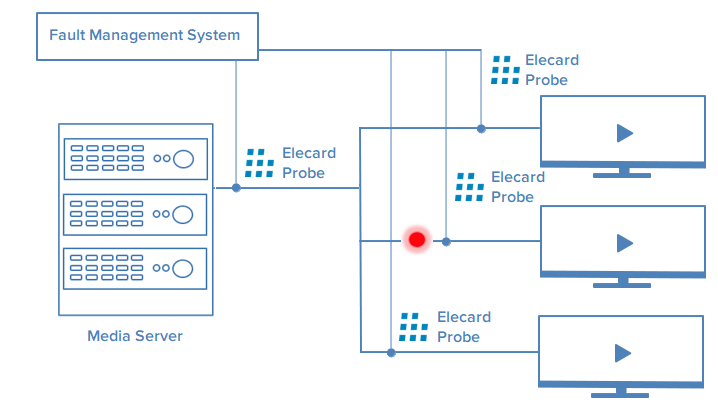 Fault Management System

Elecard Probe

Elecard Probe

Elecard Probe

Elecard Probe

Media Server